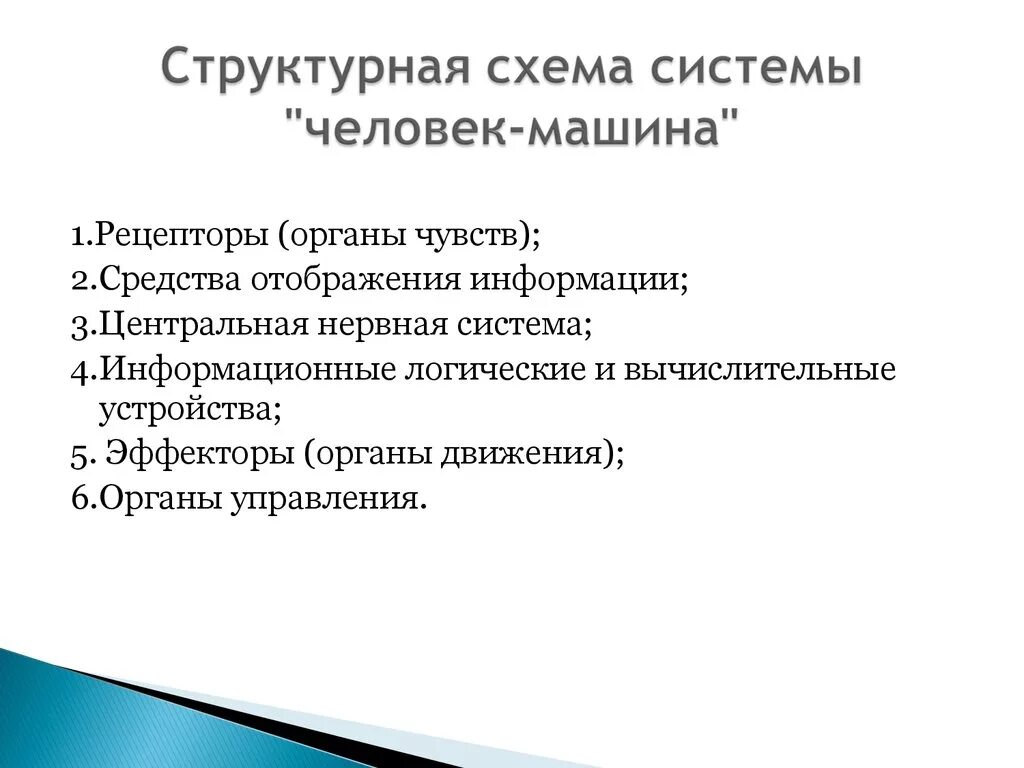 Структурная схема системы "человек-машина"

1.Рецепторы (органы чувств);
2.Средства отображения информации;
3.Центральная нервная система;
4.Информационные логические и вычислительные устройства;
5. Эффекторы (органы движения);
6.Органы управления.